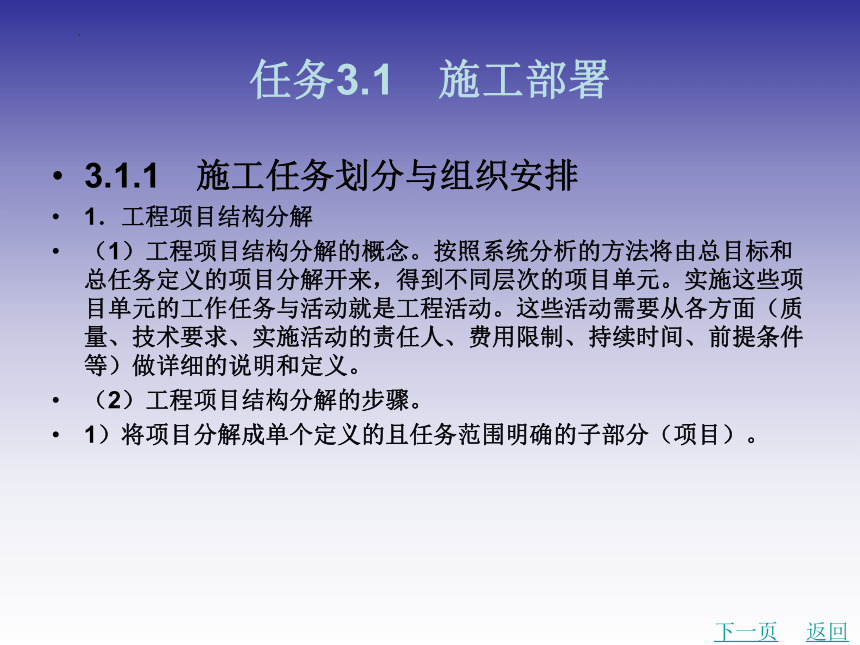 任务3.1　施工部署

• 3.1.1　施工任务划分与组织安排
• 1．工程项目结构分解
• （1）工程项目结构分解的概念。按照系统分析的方法将由总目标和总任务定义的项目分解开来，得到不同层次的项目单元。实施这些项目单元的工作任务与活动就是工程活动。这些活动需要从各方面（质量、技术要求、实施活动的责任人、费用限制、持续时间、前提条件等）做详细的说明和定义。
• （2）工程项目结构分解的步骤。
• 1）将项目分解成单个定义的且任务范围明确的子部分（项目）。

下一页　返回